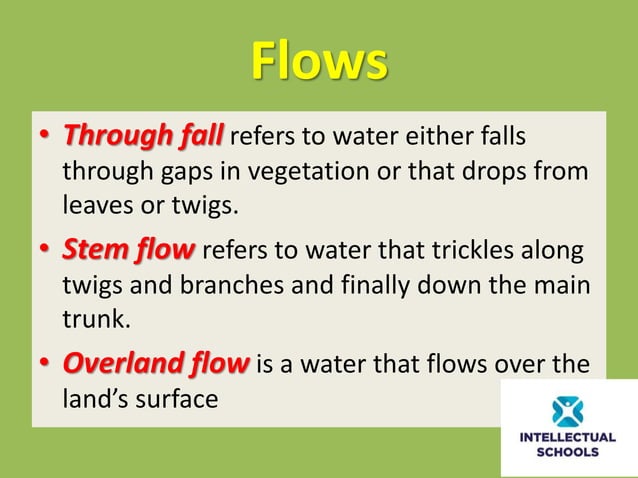 Flows

• Through fall refers to water either falls through gaps in vegetation or that drops from leaves or twigs.

• Stem flow refers to water that trickles along twigs and branches and finally down the main trunk.

• Overland flow is a water that flows over the land's surface

INTELLECTUAL SCHOOLS